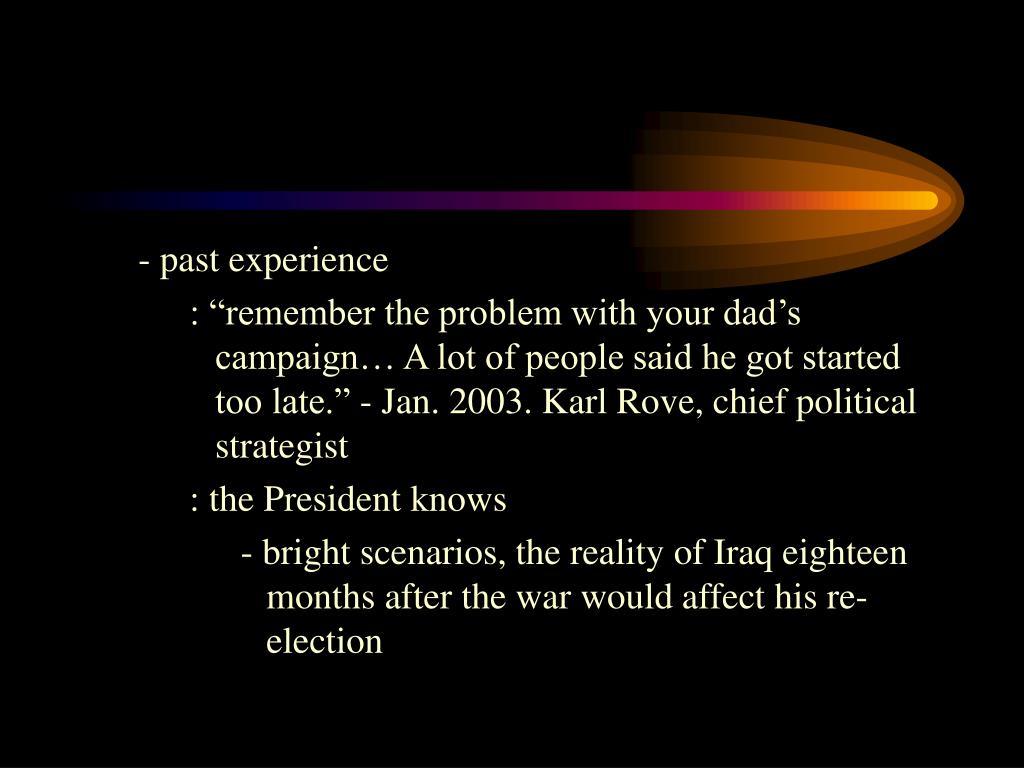 - past experience

: “remember the problem with your dad’s campaign… A lot of people said he got started too late.” - Jan. 2003. Karl Rove, chief political strategist

: the President knows

- bright scenarios, the reality of Iraq eighteen months after the war would affect his re-election